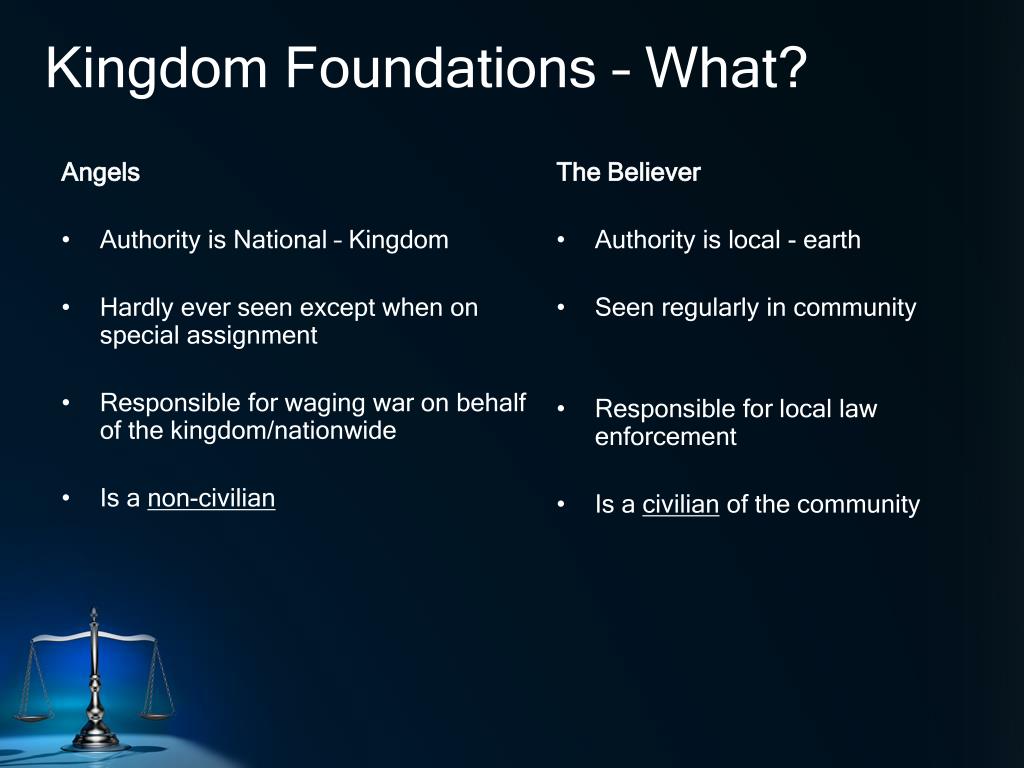 Kingdom Foundations – What?

Angels

• Authority is National – Kingdom

• Hardly ever seen except when on special assignment

• Responsible for waging war on behalf of the kingdom/nationwide

• Is a non-civilian

The Believer

• Authority is local - earth

• Seen regularly in community

• Responsible for local law enforcement

• Is a civilian of the community